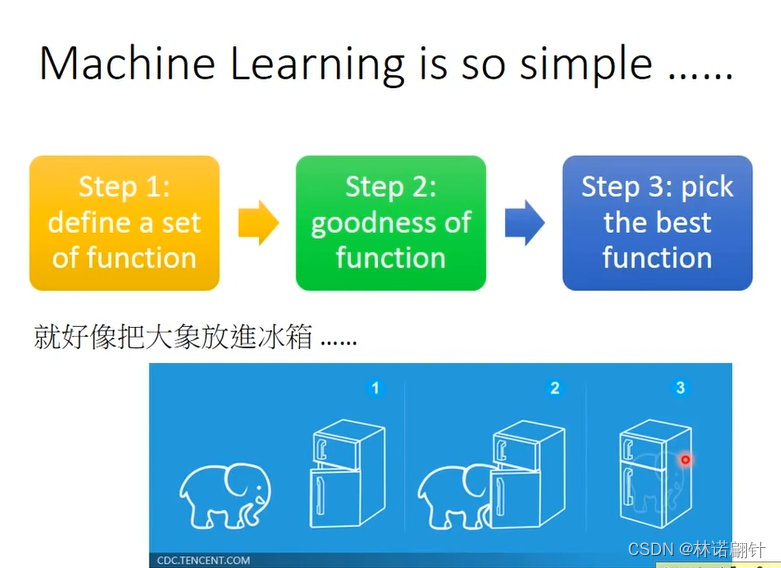 Machine Learning is so simple ……

Step 1: define a set of function

Step 2: goodness of function

Step 3: pick the best function

就好像把大象放進冰箱 ……

1

2

3

CDC.TENCENT.COM

CSDN @林诺翩针